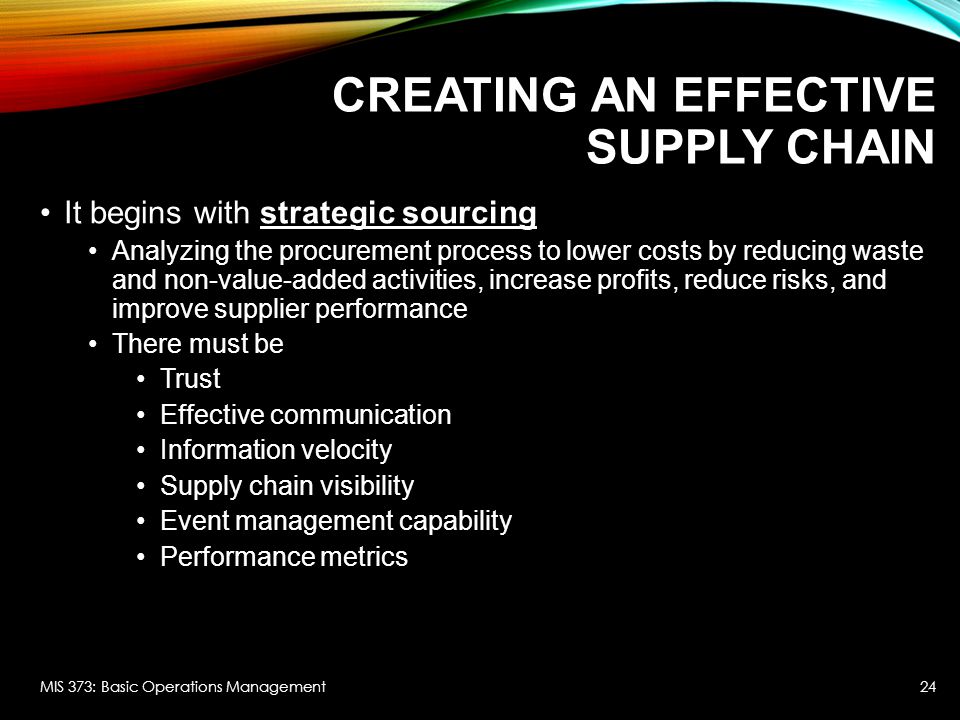 CREATING AN EFFECTIVE SUPPLY CHAIN

• It begins with strategic sourcing

• Analyzing the procurement process to lower costs by reducing waste and non-value-added activities, increase profits, reduce risks, and improve supplier performance

• There must be

• Trust

• Effective communication

• Information velocity

• Supply chain visibility

• Event management capability

• Performance metrics

MIS 373: Basic Operations Management

24